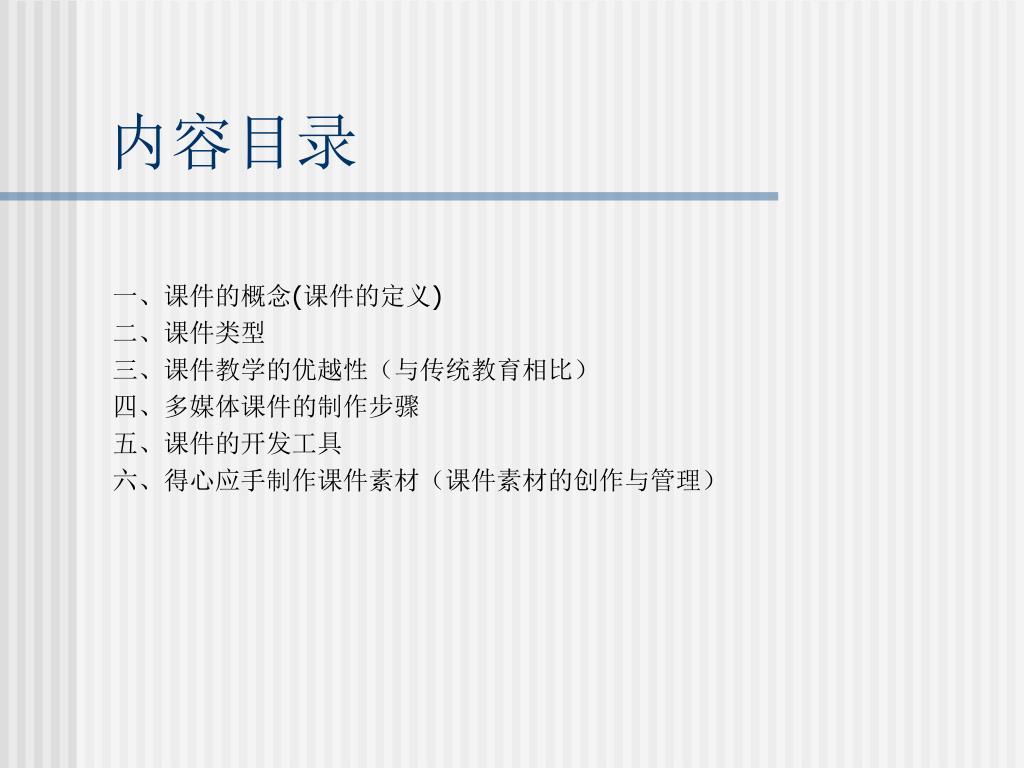 内容目录

一、课件的概念(课件的定义)
二、课件类型
三、课件教学的优越性（与传统教育相比）
四、多媒体课件的制作步骤
五、课件的开发工具
六、得心应手制作课件素材（课件素材的创作与管理）